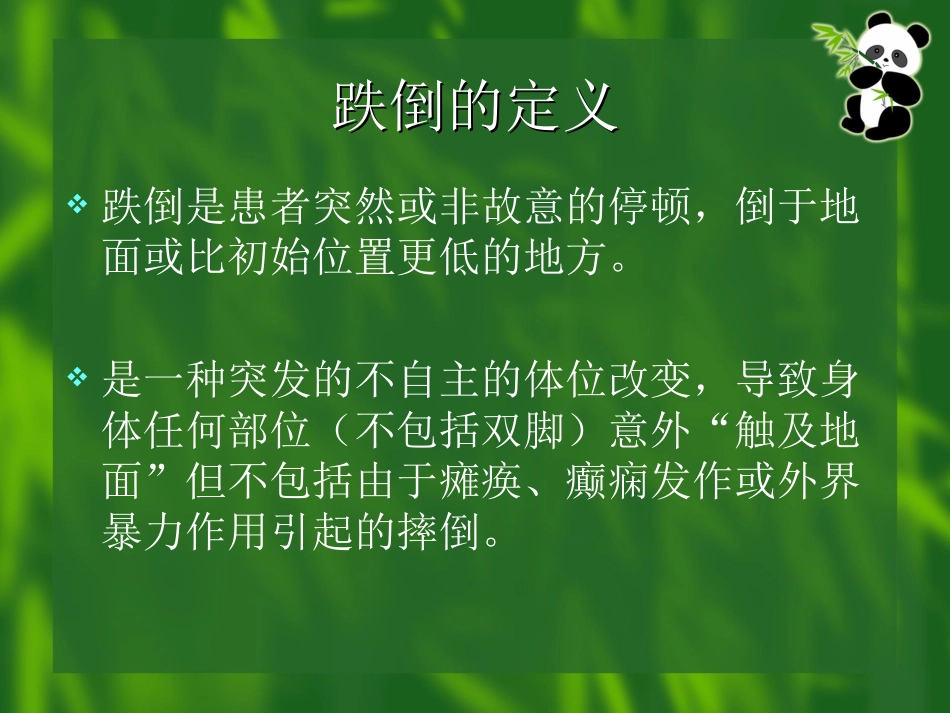 跌倒的定义

❖ 跌倒是患者突然或非故意的停顿，倒于地面或比初始位置更低的地方。

❖ 是一种突发的不自主的体位改变，导致身体任何部位（不包括双脚）意外“触及地面”但不包括由于瘫痪、癫痫发作或外界暴力作用引起的摔倒。